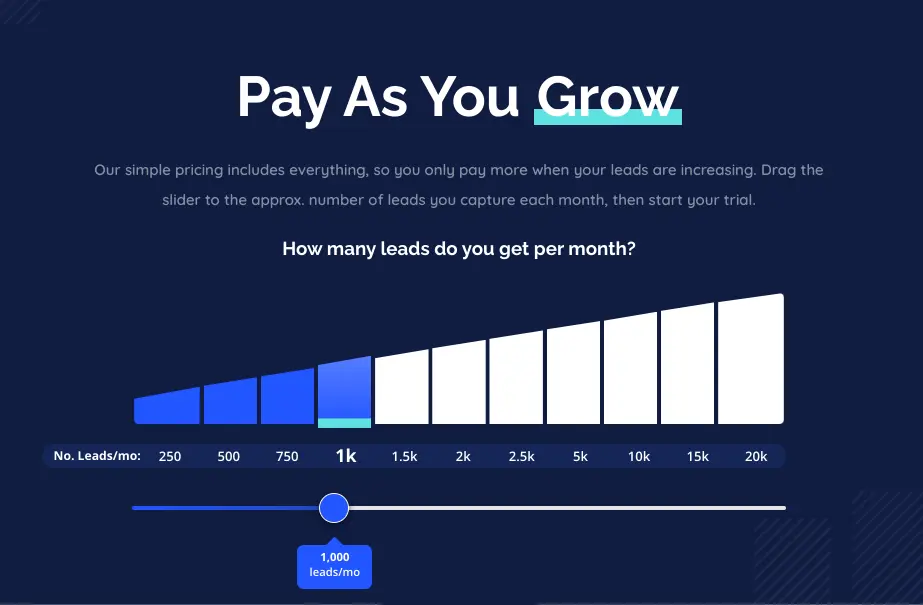 Pay As You Grow

Our simple pricing includes everything, so you only pay more when your leads are increasing. Drag the slider to the approx. number of leads you capture each month, then start your trial.

How many leads do you get per month?

No. Leads/mo: 250 500 750 1k 1.5k 2k 2.5k 5k 10k 15k 20k

1,000 leads/mo